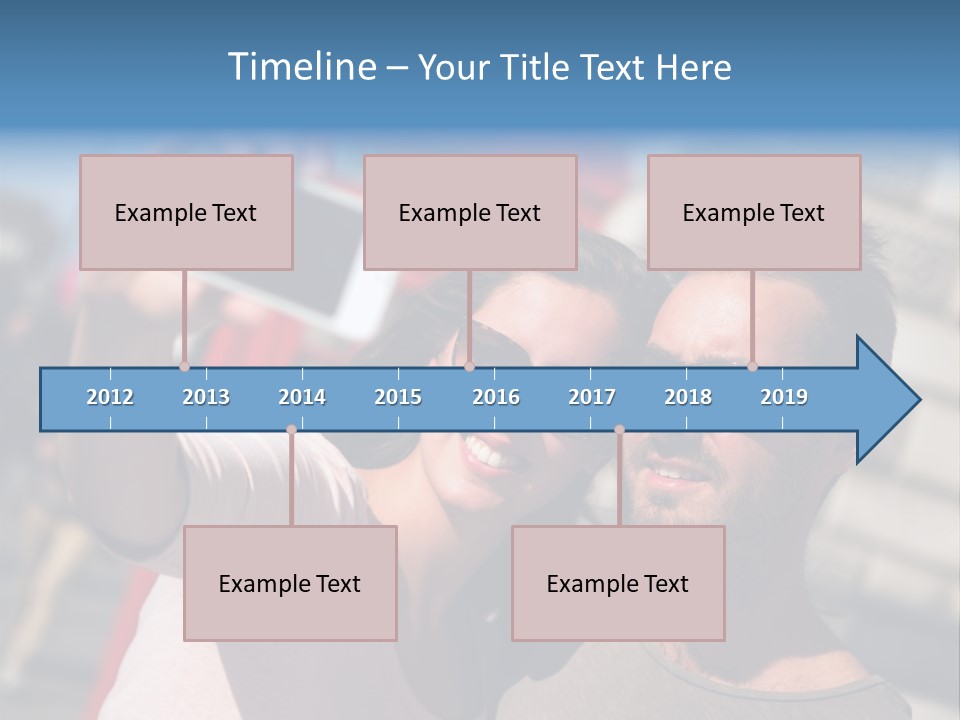 Timeline – Your Title Text Here

Example Text

Example Text

Example Text

2012 2013 2014 2015 2016 2017 2018 2019

Example Text

Example Text